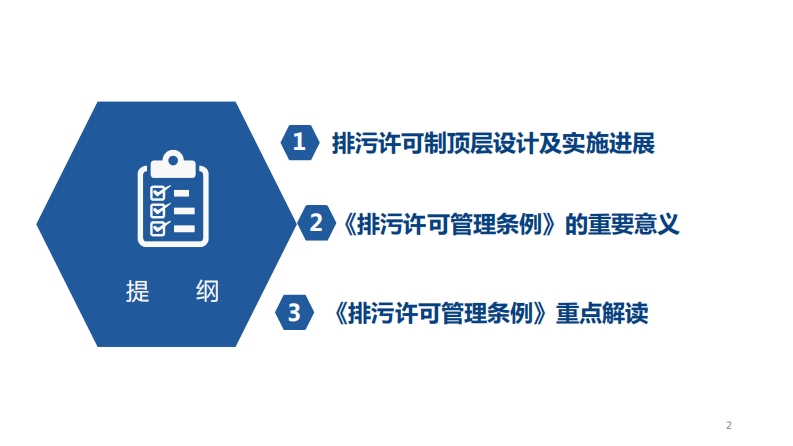 提　纲

1 排污许可制顶层设计及实施进展

2 《排污许可管理条例》的重要意义

3 《排污许可管理条例》重点解读

2